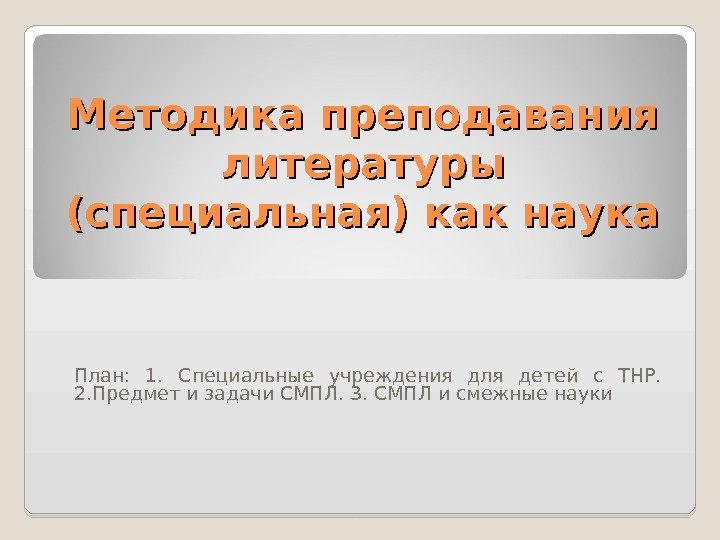 Методика преподавания литературы (специальная) как наука

План: 1. Специальные учреждения для детей с ТНР. 2.Предмет и задачи СМПЛ. 3. СМПЛ и смежные науки